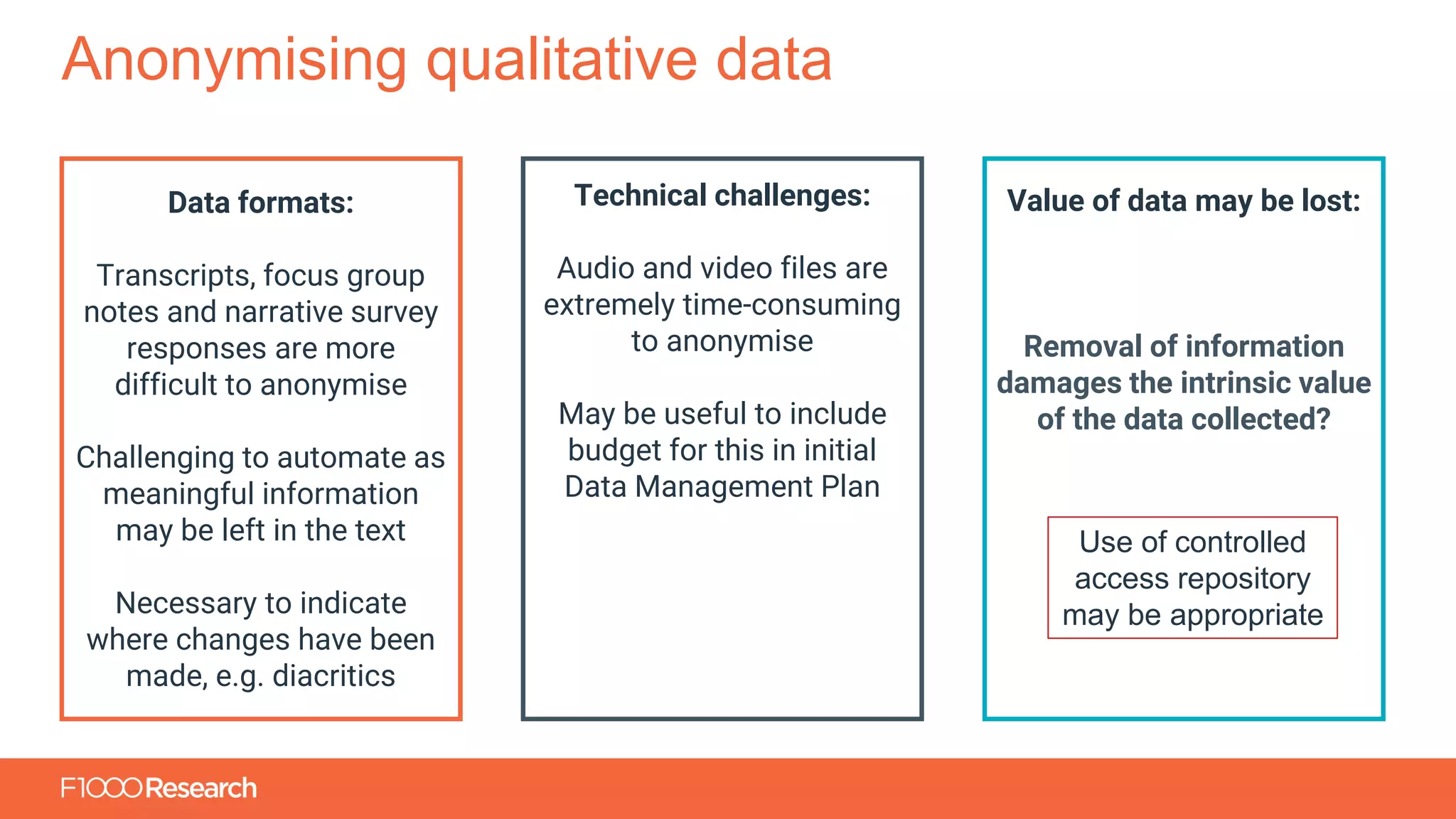 Anonymising qualitative data

Data formats:

Transcripts, focus group notes and narrative survey responses are more difficult to anonymise

Challenging to automate as meaningful information may be left in the text

Necessary to indicate where changes have been made, e.g. diacritics

Technical challenges:

Audio and video files are extremely time-consuming to anonymise

May be useful to include budget for this in initial Data Management Plan

Value of data may be lost:

Removal of information damages the intrinsic value of the data collected?

Use of controlled access repository may be appropriate

F1000Research